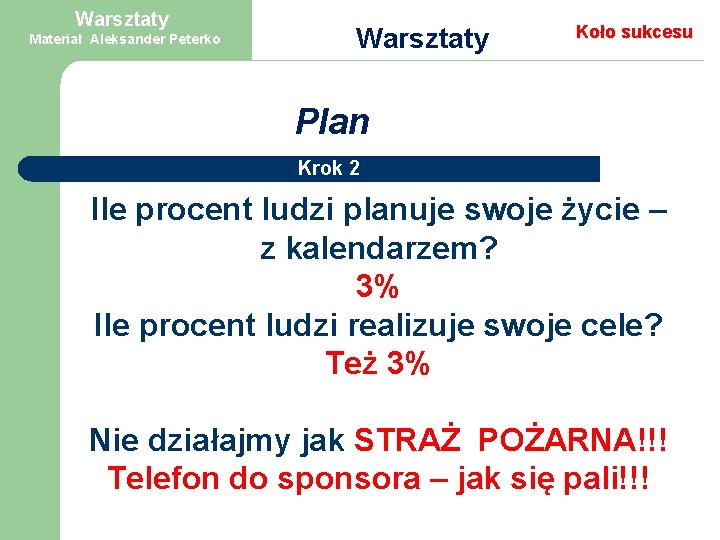 Warsztaty
Materiał Aleksander Peterko

Warsztaty

Koło sukcesu

Plan

Krok 2

Ile procent ludzi planuje swoje życie – z kalendarzem?
3%
Ile procent ludzi realizuje swoje cele?
Też 3%

Nie działajmy jak STRAŻ POŻARNA!!!
Telefon do sponsora – jak się pali!!!